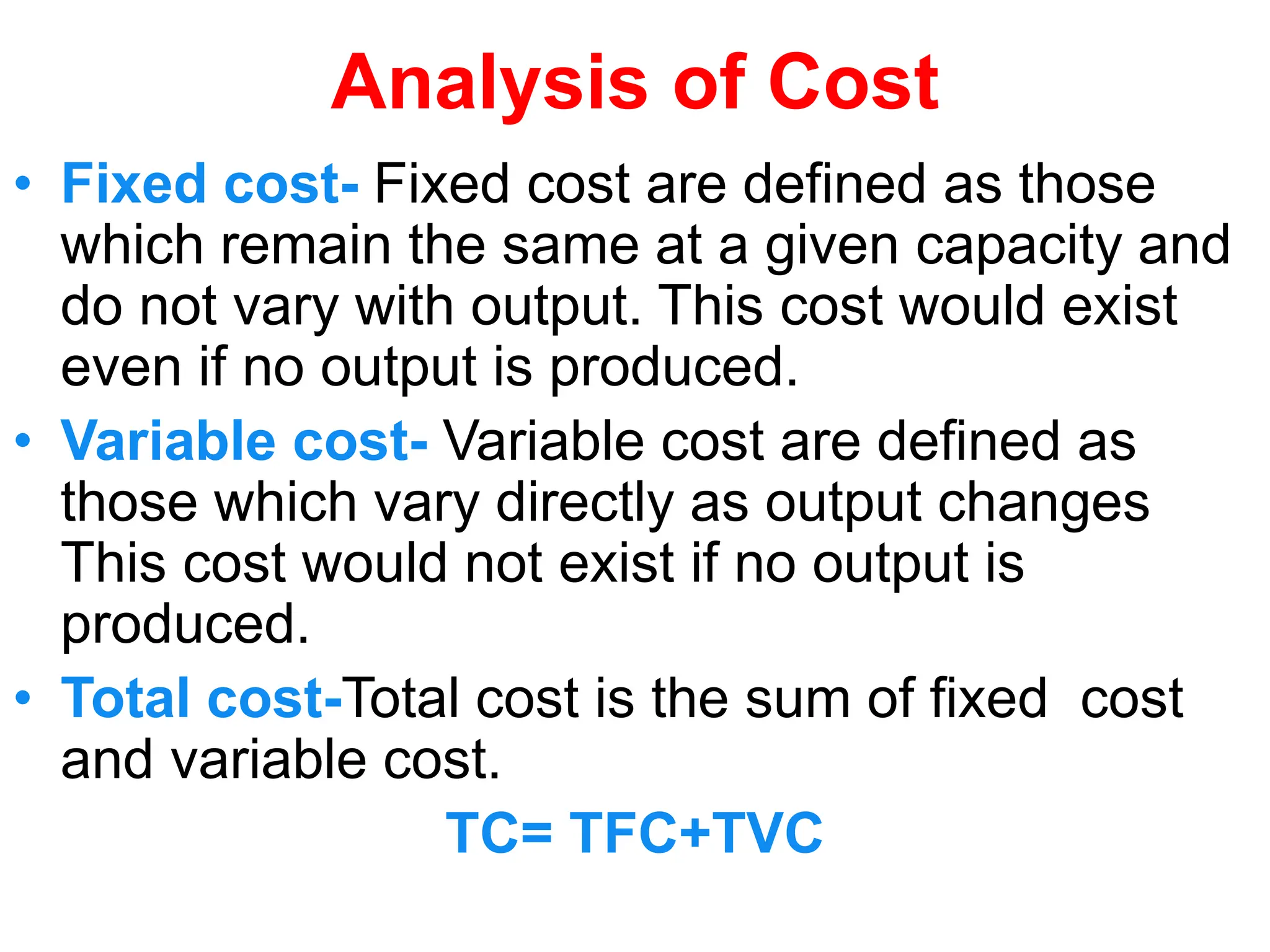 Analysis of Cost

• Fixed cost- Fixed cost are defined as those which remain the same at a given capacity and do not vary with output. This cost would exist even if no output is produced.

• Variable cost- Variable cost are defined as those which vary directly as output changes This cost would not exist if no output is produced.

• Total cost-Total cost is the sum of fixed  cost and variable cost.

TC= TFC+TVC